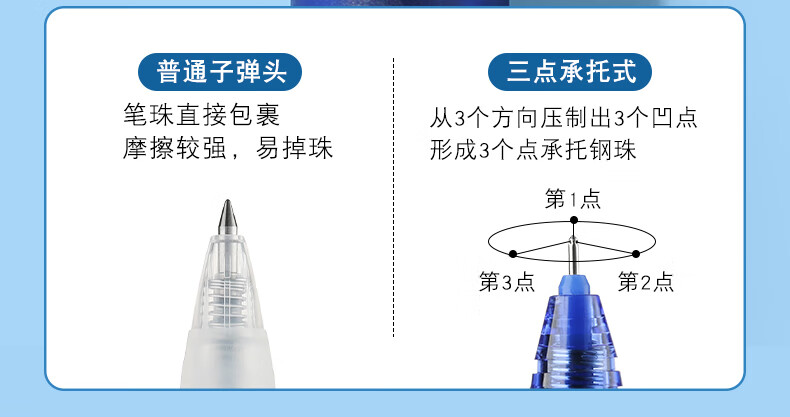 普通子弹头

笔珠直接包裹
摩擦较强，易掉珠

三点承托式

从3个方向压制出3个凹点
形成3个点承托钢珠

第1点

第3点

第2点